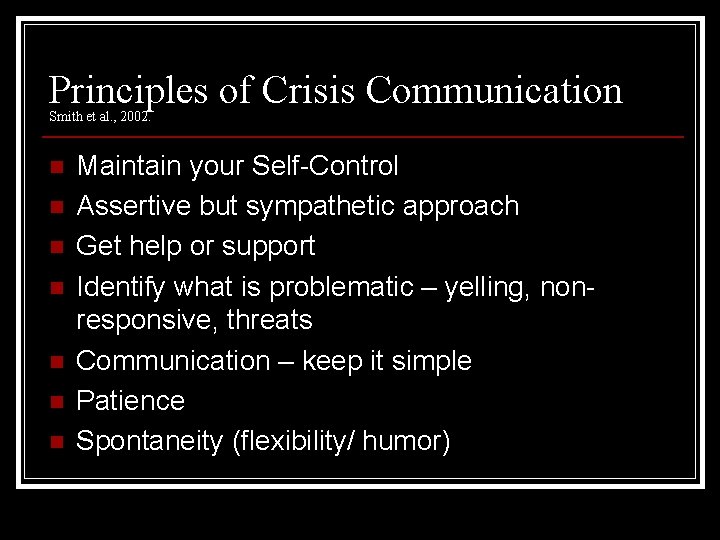 Principles of Crisis Communication
Smith et al., 2002.

- Maintain your Self-Control
- Assertive but sympathetic approach
- Get help or support
- Identify what is problematic – yelling, non-responsive, threats
- Communication – keep it simple
- Patience
- Spontaneity (flexibility/ humor)